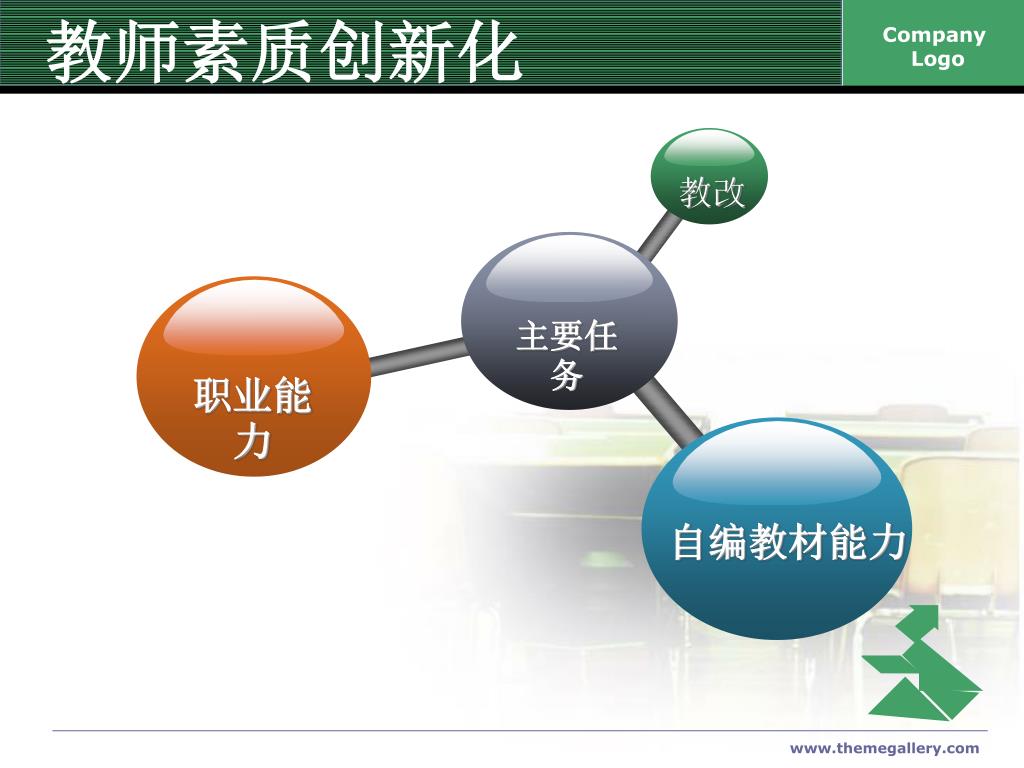 教师素质创新化

Company Logo

教改

主要任务

职业能力

自编教材能力

www.themegallery.com